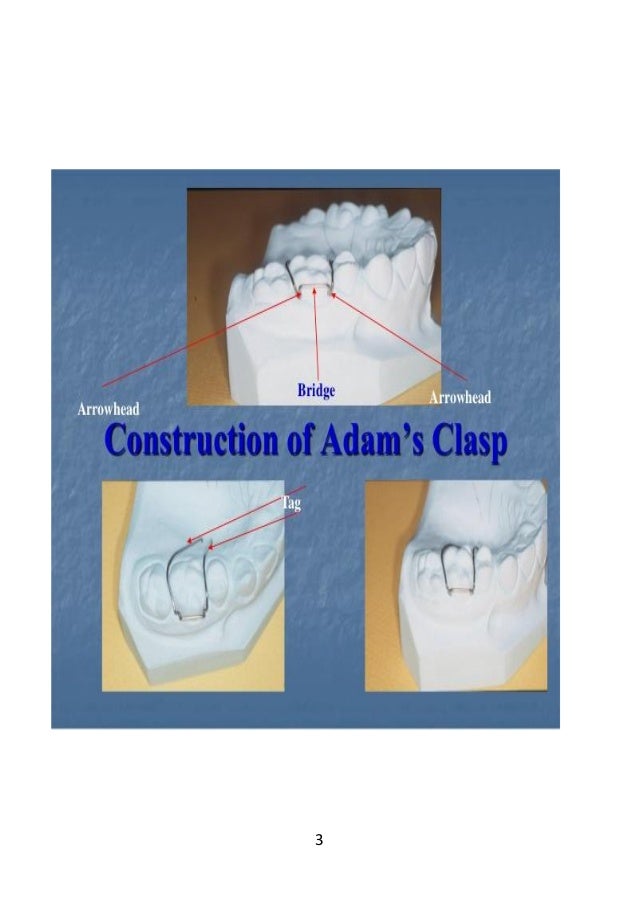 Arrowhead

Bridge

Arrowhead

Construction of Adam's Clasp

Tag

3